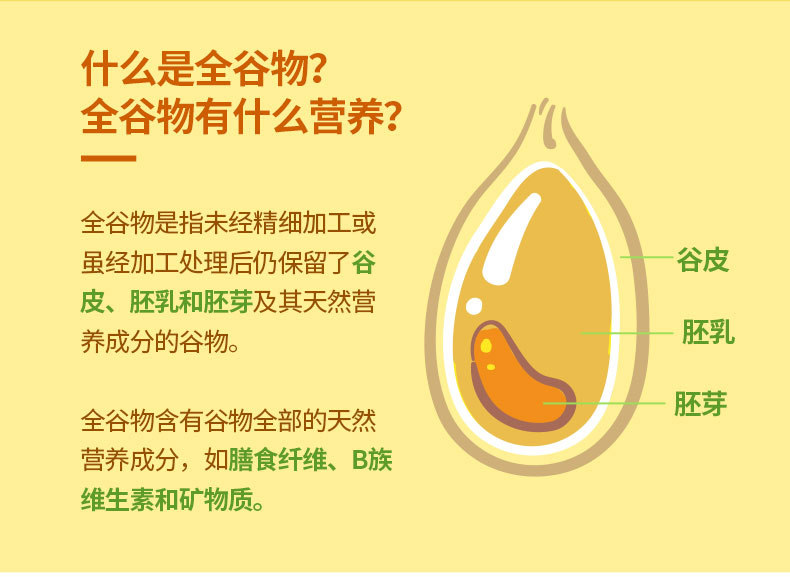 什么是全谷物?
全谷物有什么营养?

全谷物是指未经精细加工或虽经加工处理后仍保留了谷皮、胚乳和胚芽及其天然营养成分的谷物。

全谷物含有谷物全部的天然营养成分，如膳食纤维、B族维生素和矿物质。

谷皮
胚乳
胚芽